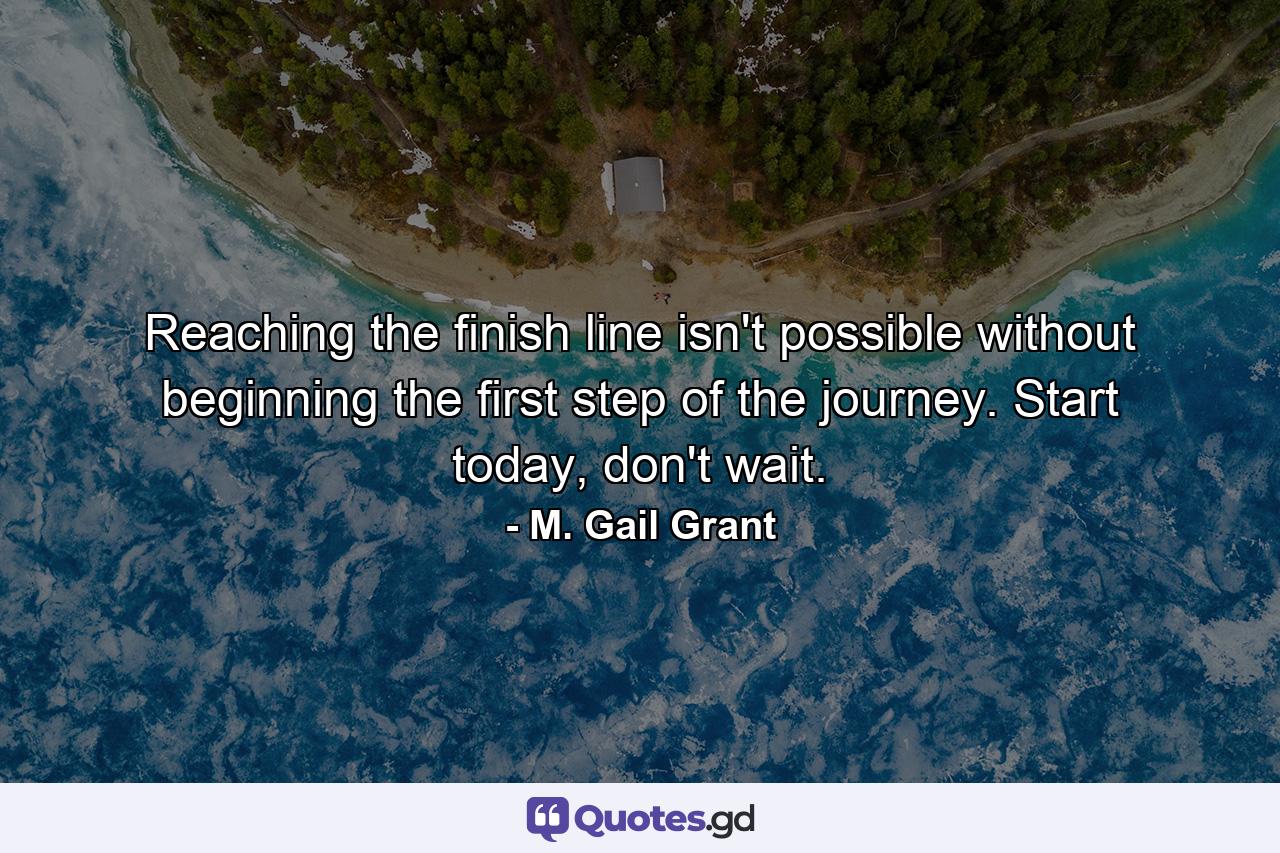 Reaching the finish line isn't possible without beginning the first step of the journey. Start today, don't wait.

- M. Gail Grant

Quotes.gd